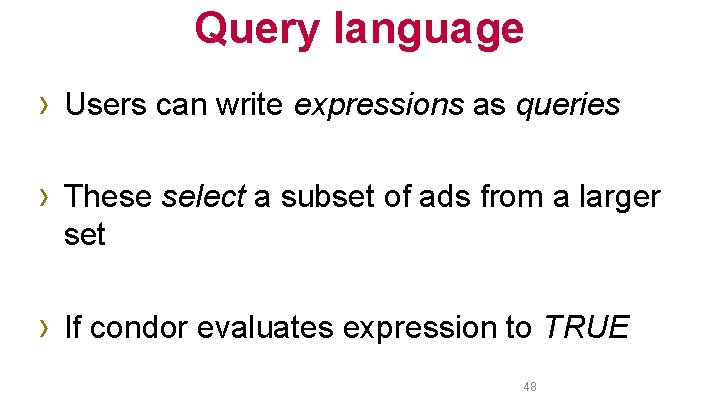 Query language

› Users can write expressions as queries

› These select a subset of ads from a larger set

› If condor evaluates expression to TRUE

48